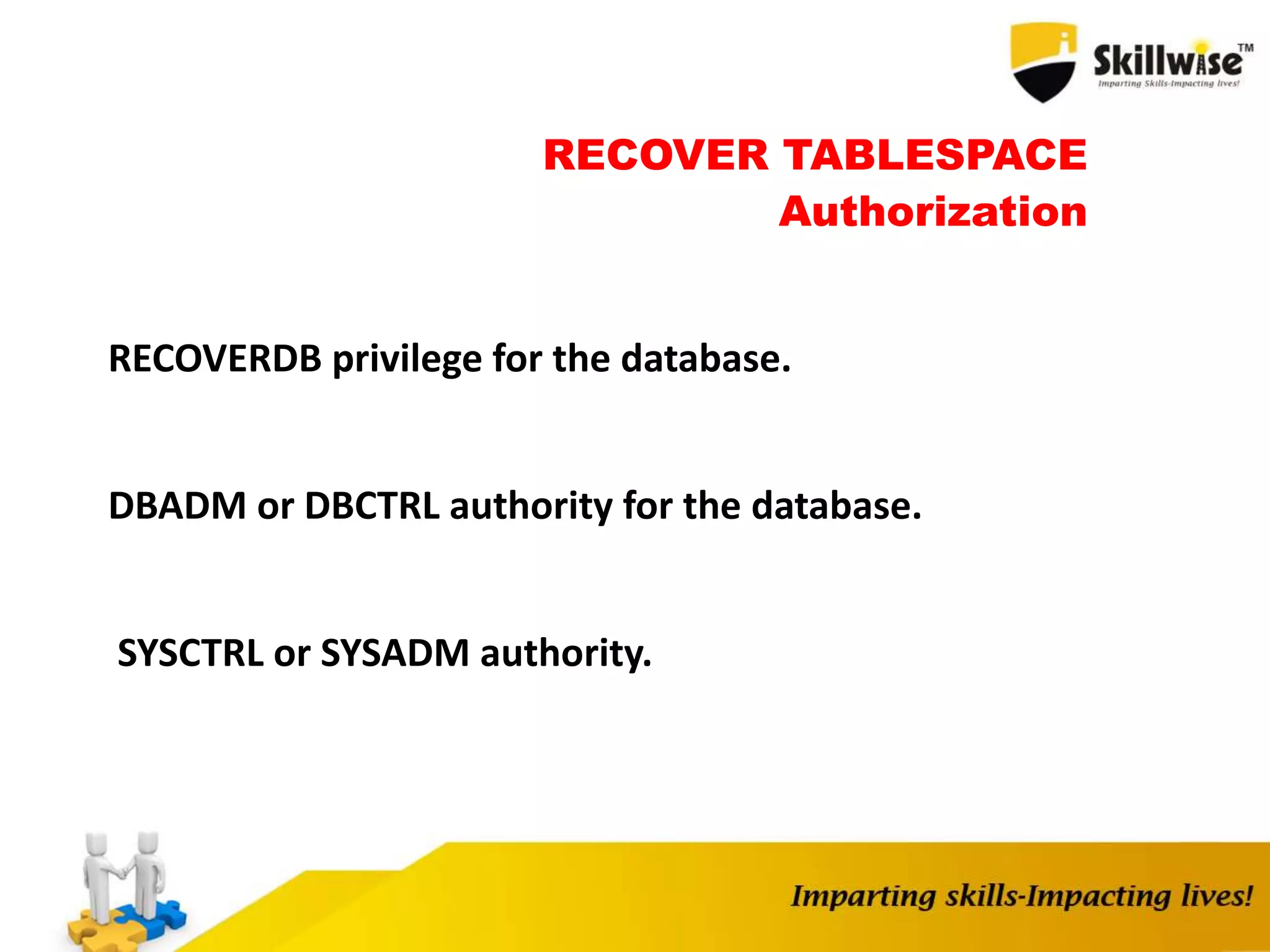 Skillwise™
Imparting Skills-Impacting lives!

RECOVER TABLESPACE
Authorization

RECOVERDB privilege for the database.

DBADM or DBCTRL authority for the database.

SYSCTRL or SYSADM authority.

Imparting skills-Impacting lives!